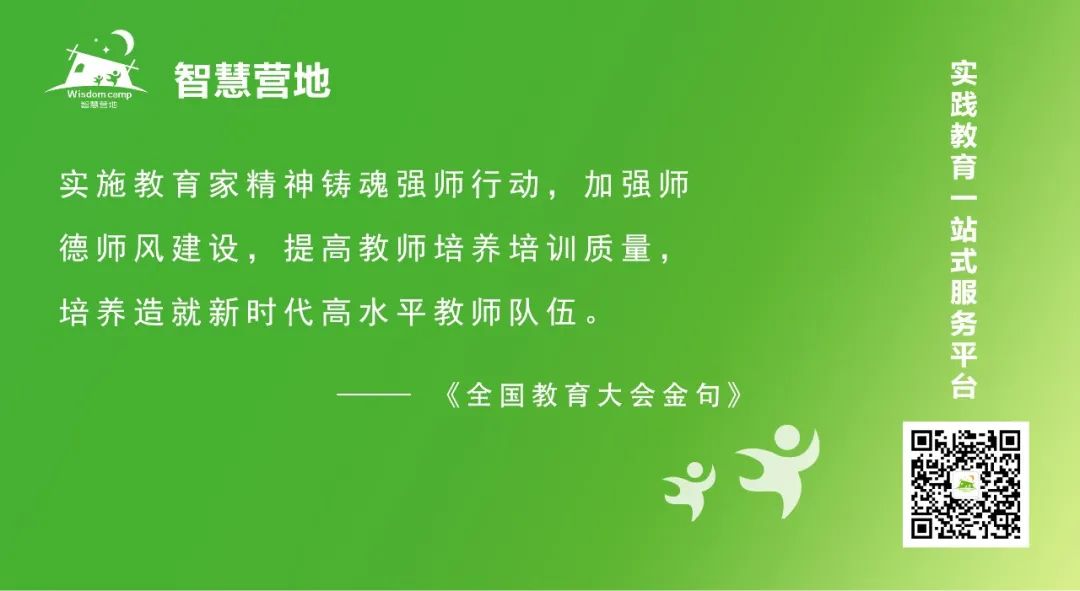 Wisdom camp
智慧营地

智慧营地

实施教育家精神铸魂强师行动，加强师德师风建设，提高教师培养培训质量，培养造就新时代高水平教师队伍。

—— 《全国教育大会金句》

实践教育一站式服务平台